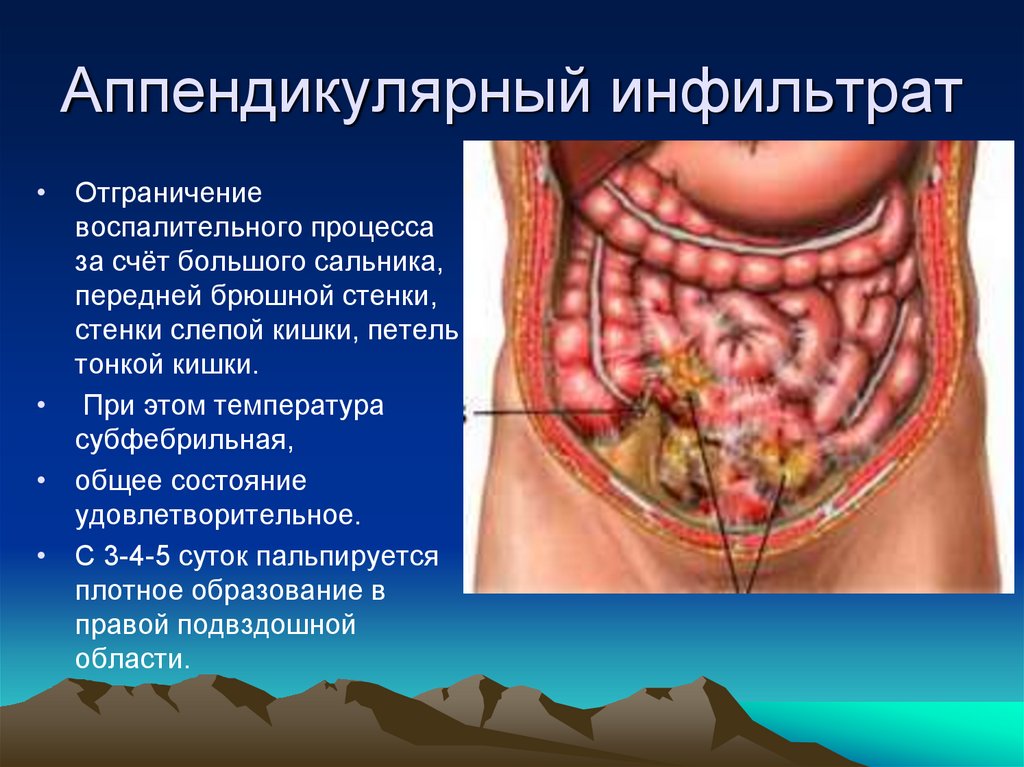 Аппендикулярный инфильтрат

• Отграничение воспалительного процесса за счёт большого сальника, передней брюшной стенки, стенки слепой кишки, петель тонкой кишки.

• При этом температура субфебрильная,

• общее состояние удовлетворительное.

• С 3-4-5 суток пальпируется плотное образование в правой подвздошной области.